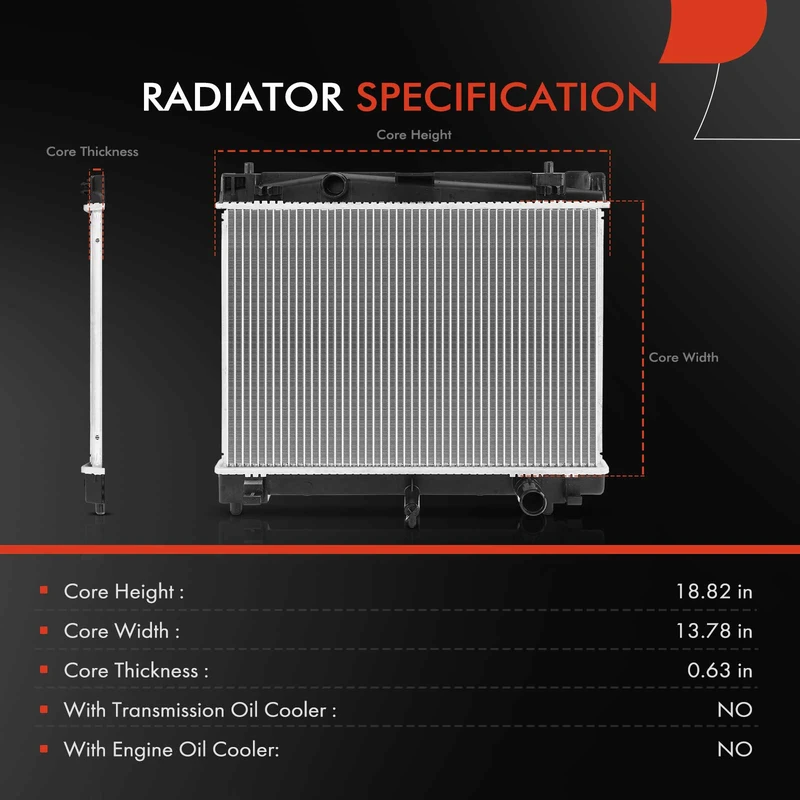 RADIATOR SPECIFICATION

Core Thickness

Core Height

Core Width

| | |
|---|---|
| Core Height : | 18.82 in |
| Core Width : | 13.78 in |
| Core Thickness : | 0.63 in |
| With Transmission Oil Cooler : | NO |
| With Engine Oil Cooler: | NO |